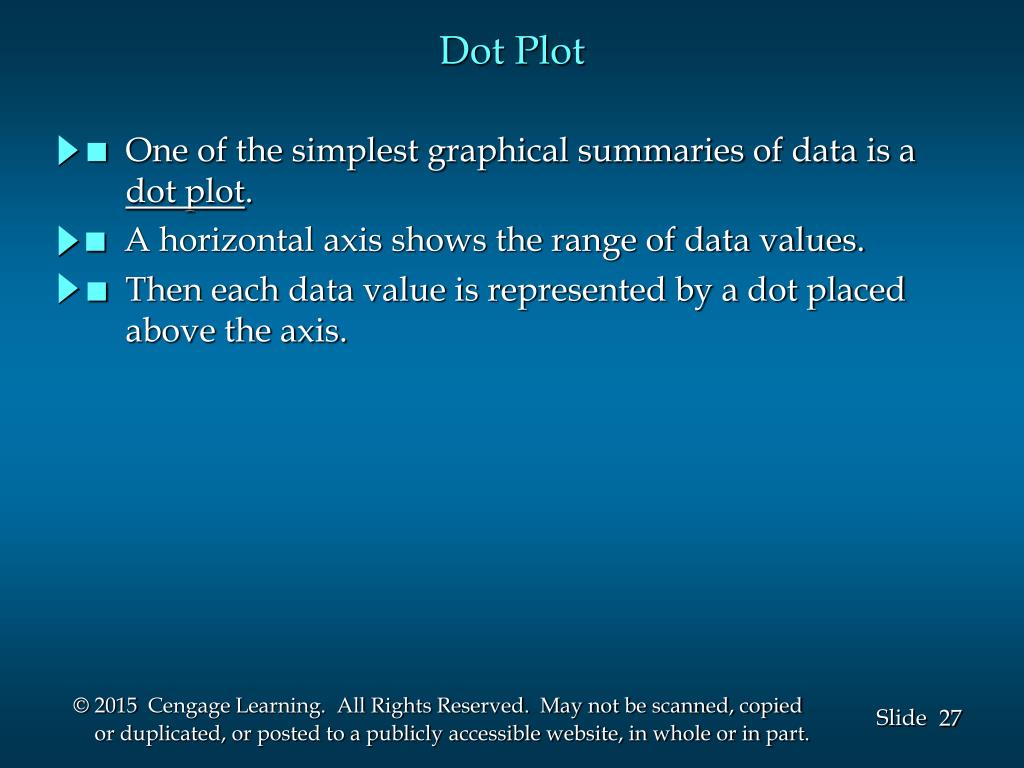 Dot Plot

■ One of the simplest graphical summaries of data is a dot plot.

■ A horizontal axis shows the range of data values.

■ Then each data value is represented by a dot placed above the axis.

© 2015 Cengage Learning. All Rights Reserved. May not be scanned, copied or duplicated, or posted to a publicly accessible website, in whole or in part.

Slide 27